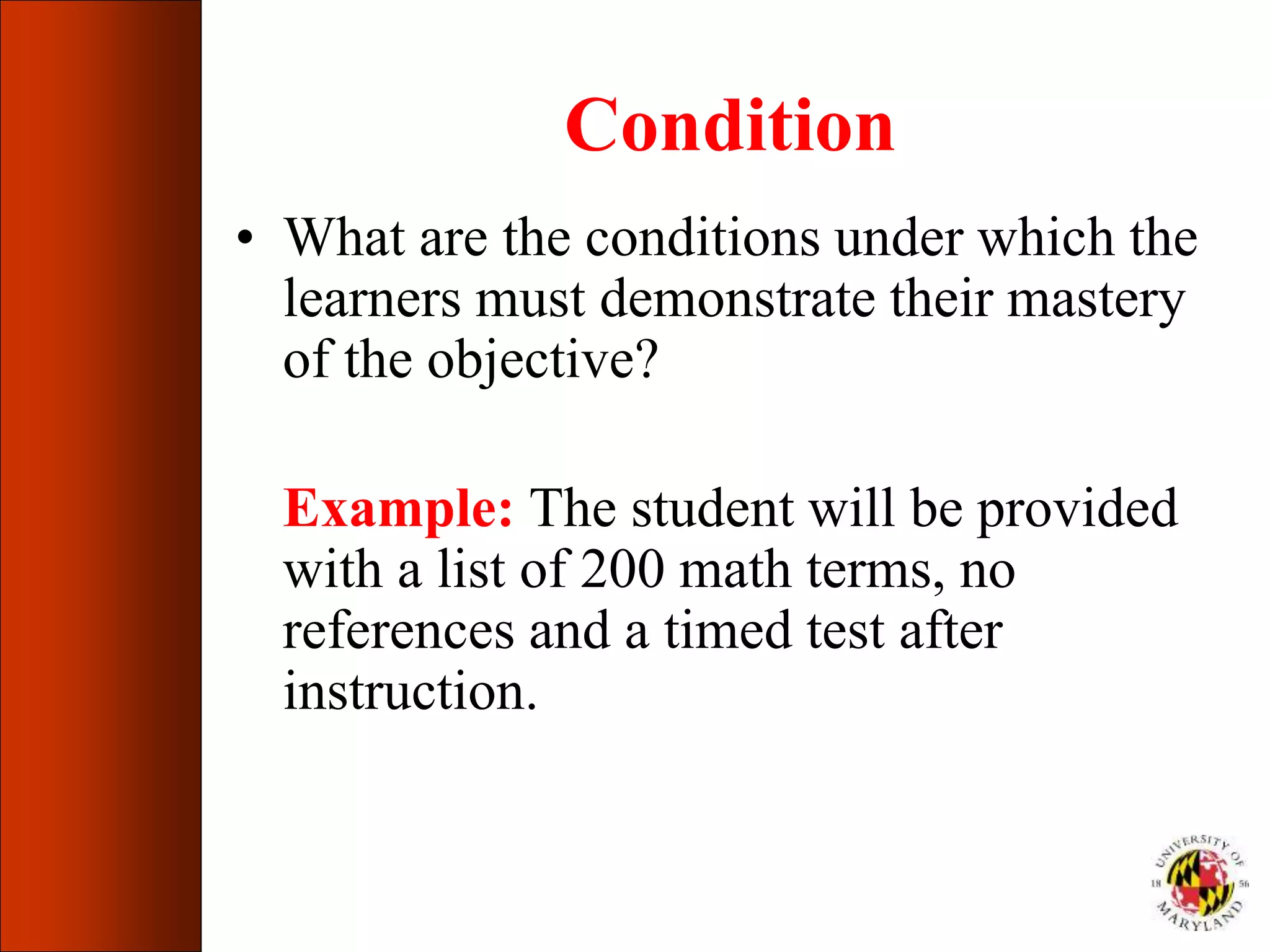 Condition

• What are the conditions under which the learners must demonstrate their mastery of the objective?

Example: The student will be provided with a list of 200 math terms, no references and a timed test after instruction.

UNIVERSITY OF MARYLAND 18 56